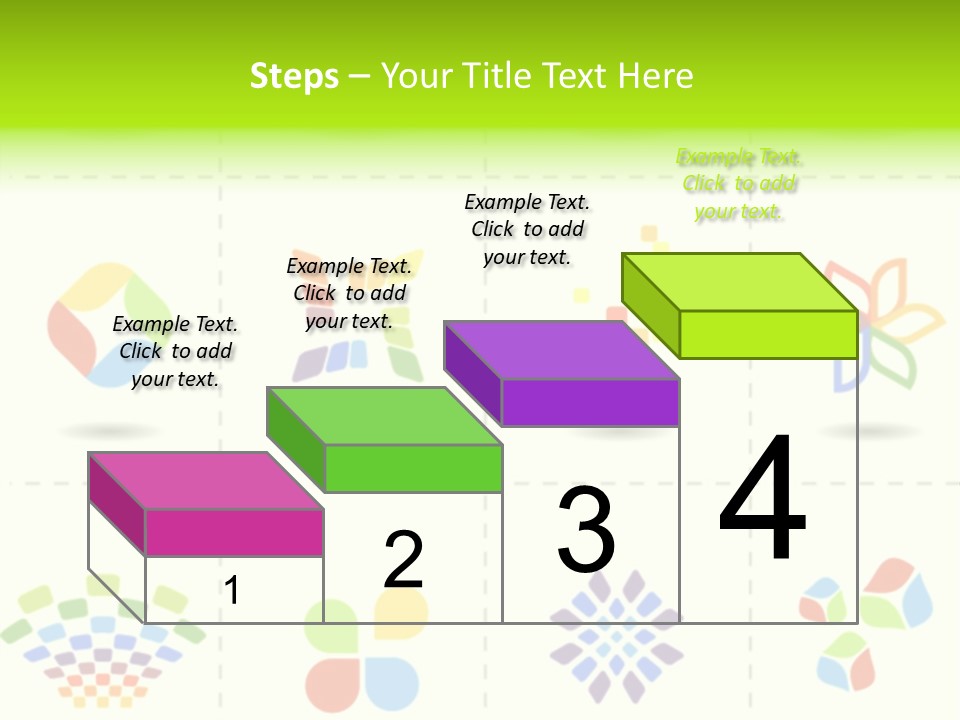 Steps – Your Title Text Here

Example Text. Click to add your text.

Example Text. Click to add your text.

Example Text. Click to add your text.

Example Text. Click to add your text.

1

2

3

4